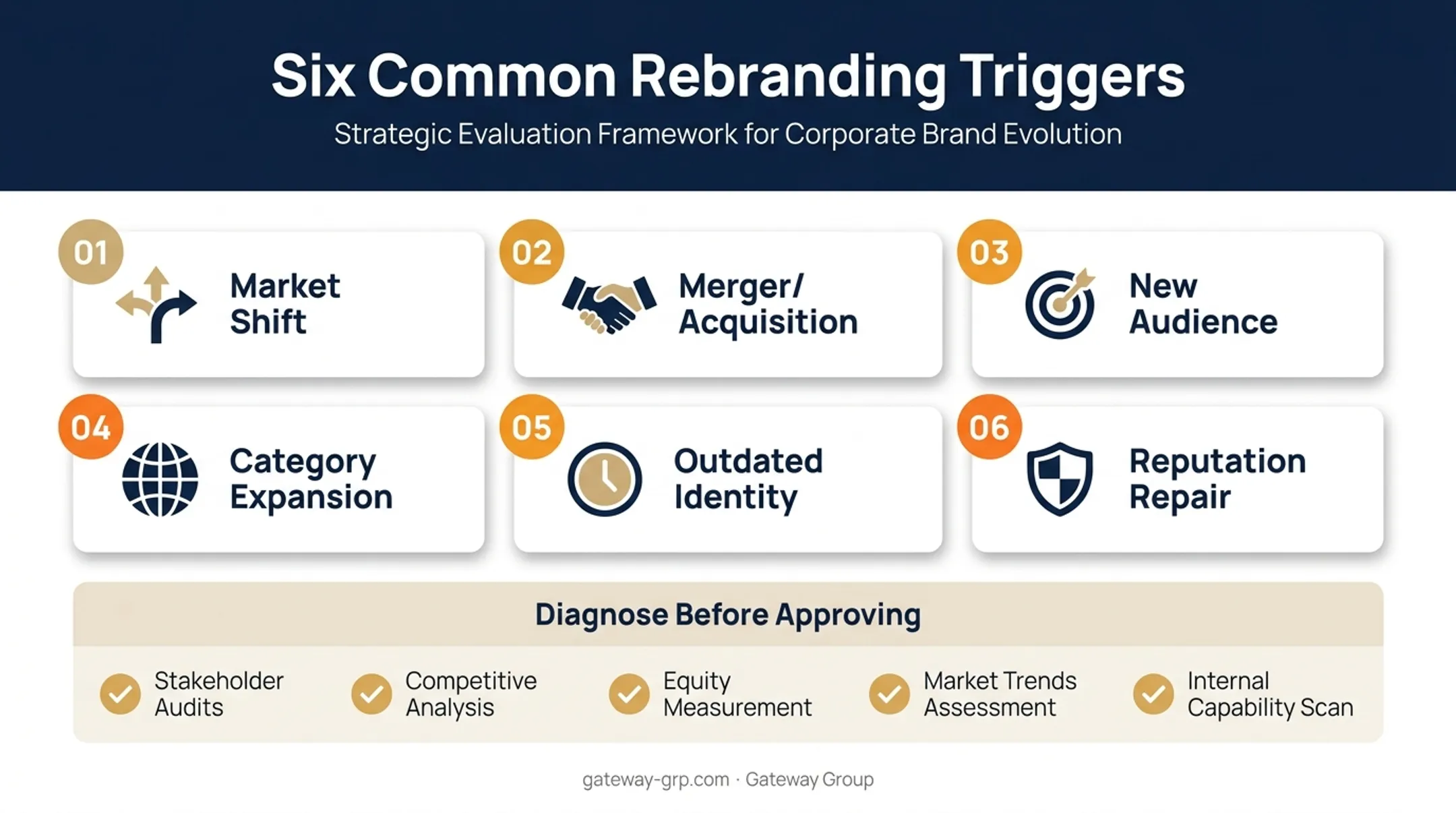 Six Common Rebranding Triggers

Strategic Evaluation Framework for Corporate Brand Evolution

01 Market Shift

02 Merger/ Acquisition

03 New Audience

04 Category Expansion

05 Outdated Identity

06 Reputation Repair

Diagnose Before Approving

Stakeholder Audits

Competitive Analysis

Equity Measurement

Market Trends Assessment

Internal Capability Scan

gateway-grp.com · Gateway Group